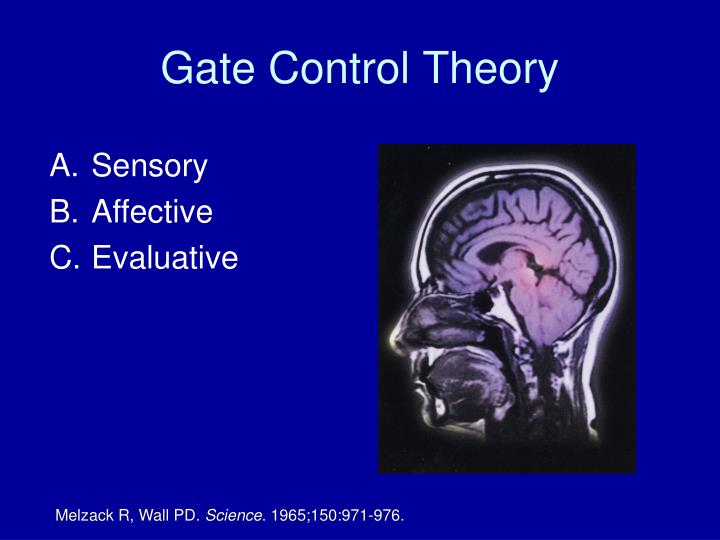 Gate Control Theory

A. Sensory
B. Affective
C. Evaluative

Melzack R, Wall PD. Science. 1965;150:971-976.